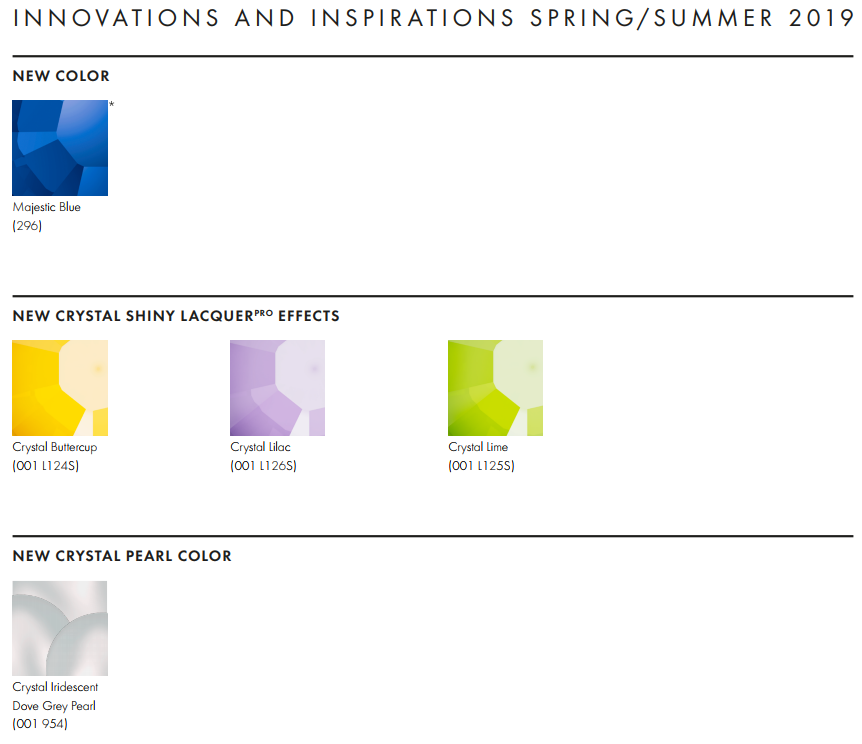 INNOVATIONS AND INSPIRATIONS SPRING/SUMMER 2019

NEW COLOR

*

Majestic Blue
(296)

NEW CRYSTAL SHINY LACQUER$^{PRO}$ EFFECTS

Crystal Buttercup
(001 L124S)

Crystal Lilac
(001 L126S)

Crystal Lime
(001 L125S)

NEW CRYSTAL PEARL COLOR

Crystal Iridescent
Dove Grey Pearl
(001 954)